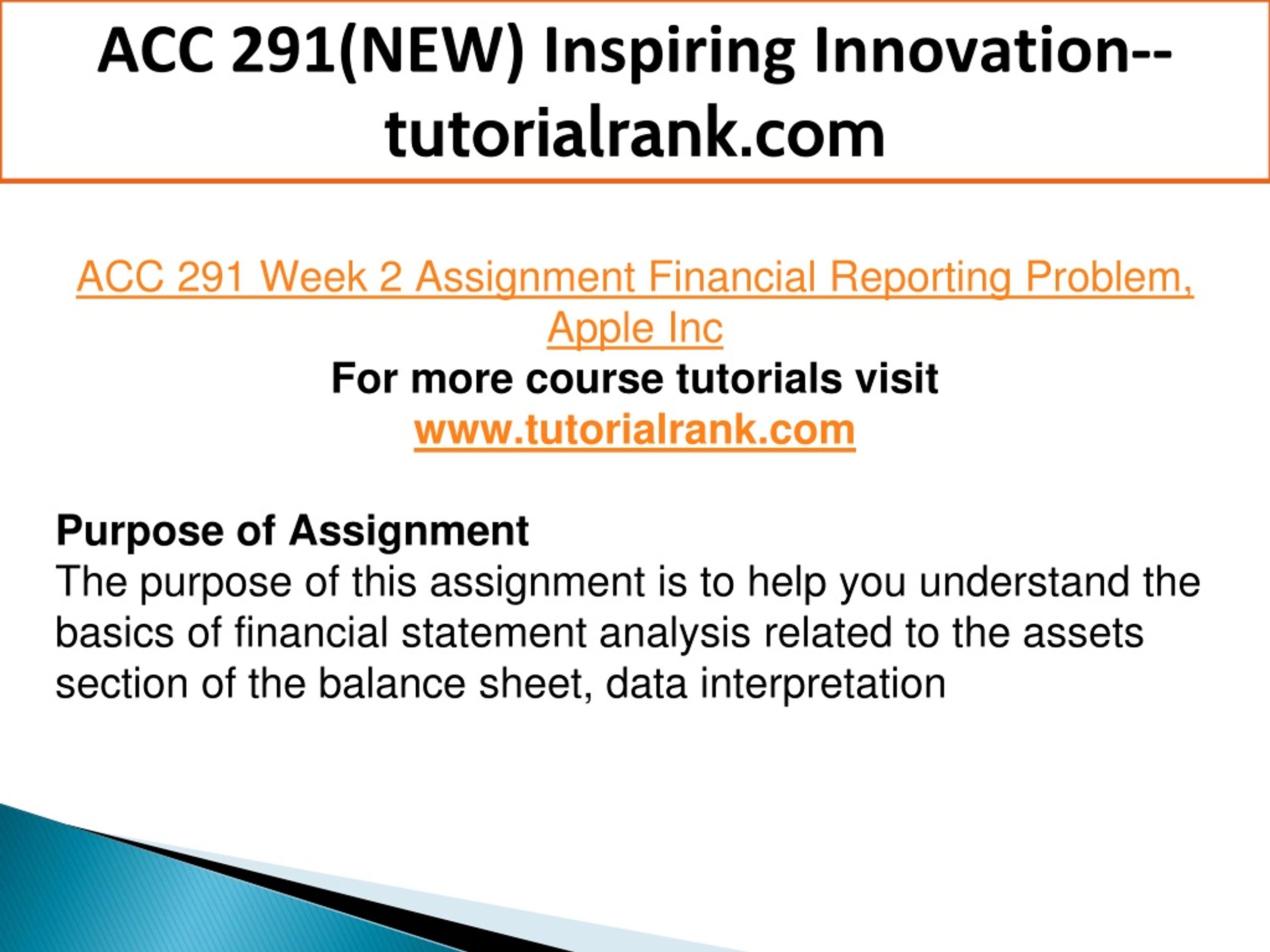 ACC 291(NEW) Inspiring Innovation--tutorialrank.com

ACC 291 Week 2 Assignment Financial Reporting Problem, Apple Inc
For more course tutorials visit
www.tutorialrank.com

Purpose of Assignment
The purpose of this assignment is to help you understand the basics of financial statement analysis related to the assets section of the balance sheet, data interpretation